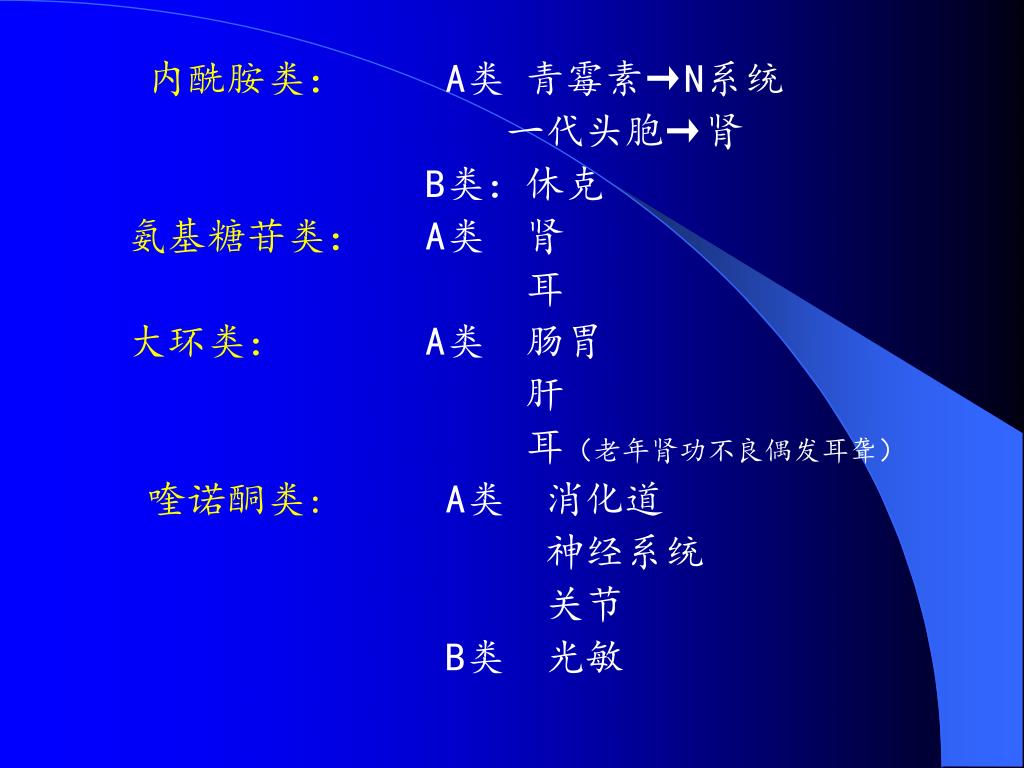 内酰胺类：　A类 青霉素→N系统
一代头胞→肾
B类：休克
氨基糖苷类：　A类 肾
耳
大环类：　A类 肠胃
肝
耳（老年肾功不良偶发耳聋）
喹诺酮类：　A类 消化道
神经系统
关节
B类 光敏